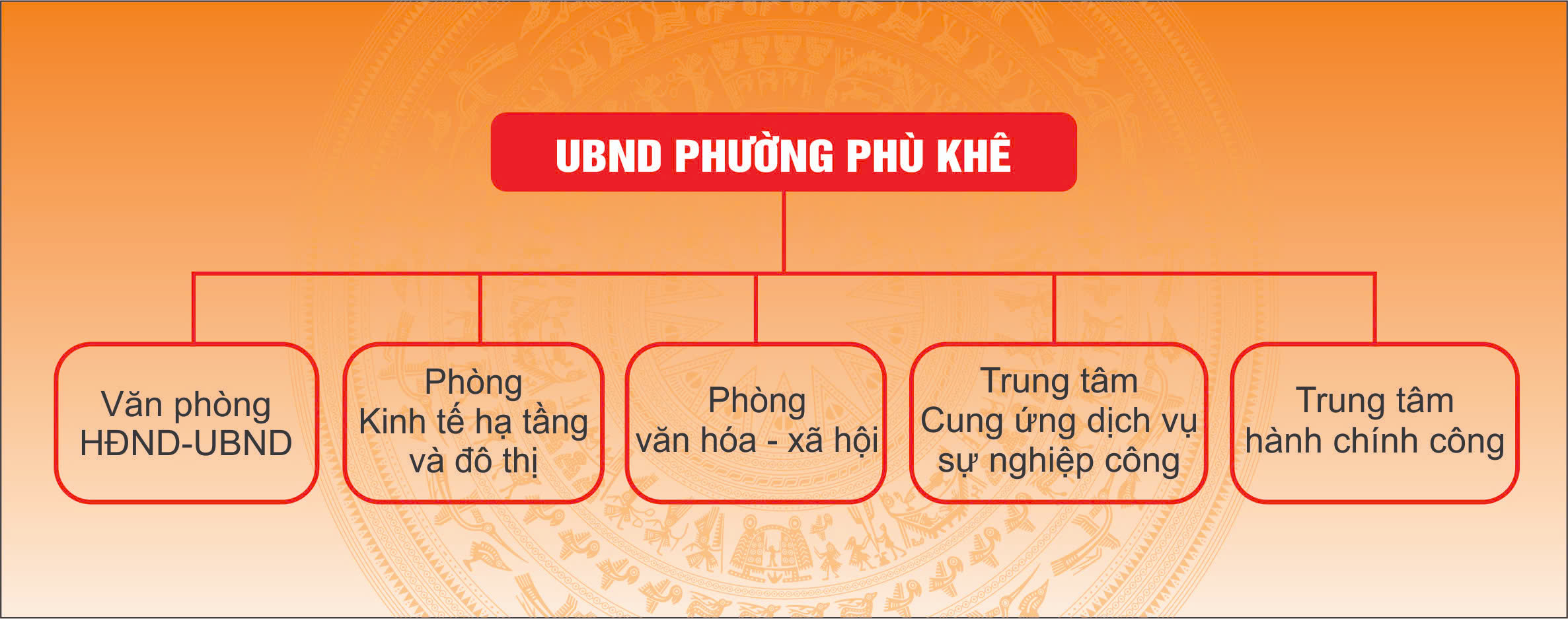 UBND PHƯỜNG PHÙ KHÊ

Văn phòng HĐND-UBND

Phòng Kinh tế hạ tầng và đô thị

Phòng văn hóa - xã hội

Trung tâm Cung ứng dịch vụ sự nghiệp công

Trung tâm hành chính công